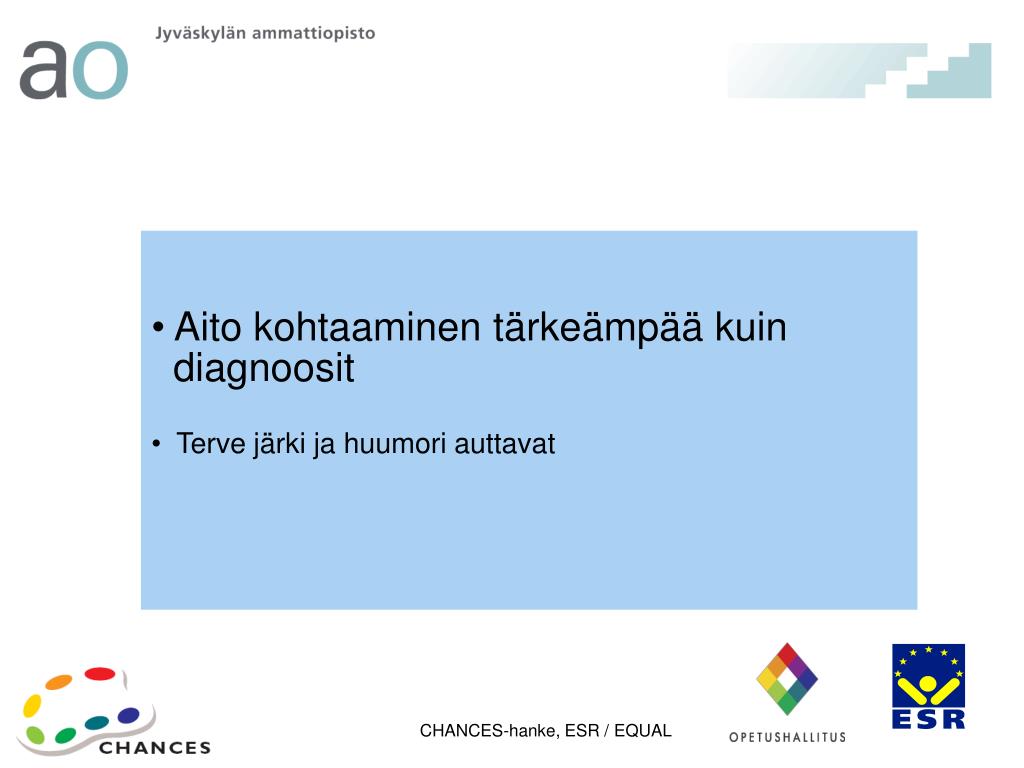 ao Jyväskylän ammattiopisto

• Aito kohtaaminen tärkeämpää kuin diagnoosit

• Terve järki ja huumori auttavat

CHANCES

CHANCES-hanke, ESR / EQUAL

OPETUSHALLITUS

ESR